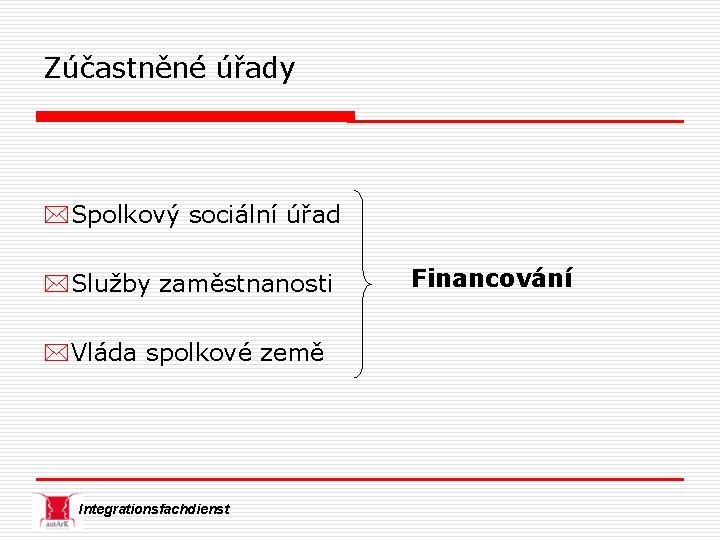 Zúčastněné úřady

Spolkový sociální úřad

Služby zaměstnanosti

Vláda spolkové země

Financování

autArK

Integrationsfachdienst